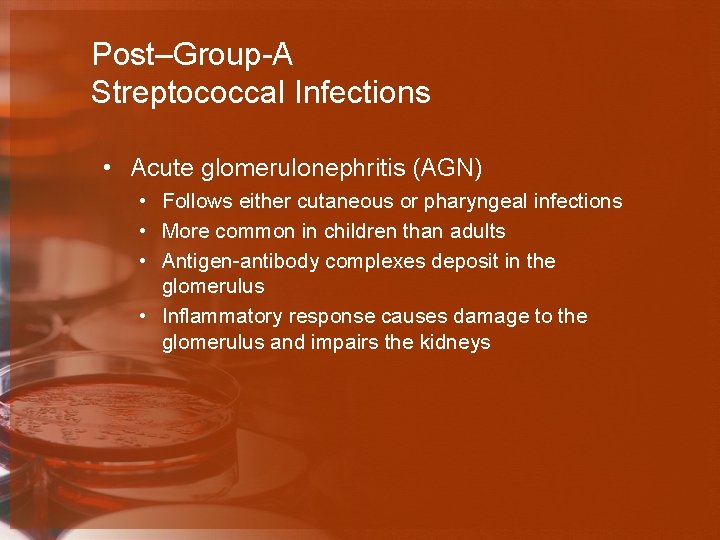 Post–Group-A
Streptococcal Infections

• Acute glomerulonephritis (AGN)
  • Follows either cutaneous or pharyngeal infections
  • More common in children than adults
  • Antigen-antibody complexes deposit in the glomerulus
  • Inflammatory response causes damage to the glomerulus and impairs the kidneys